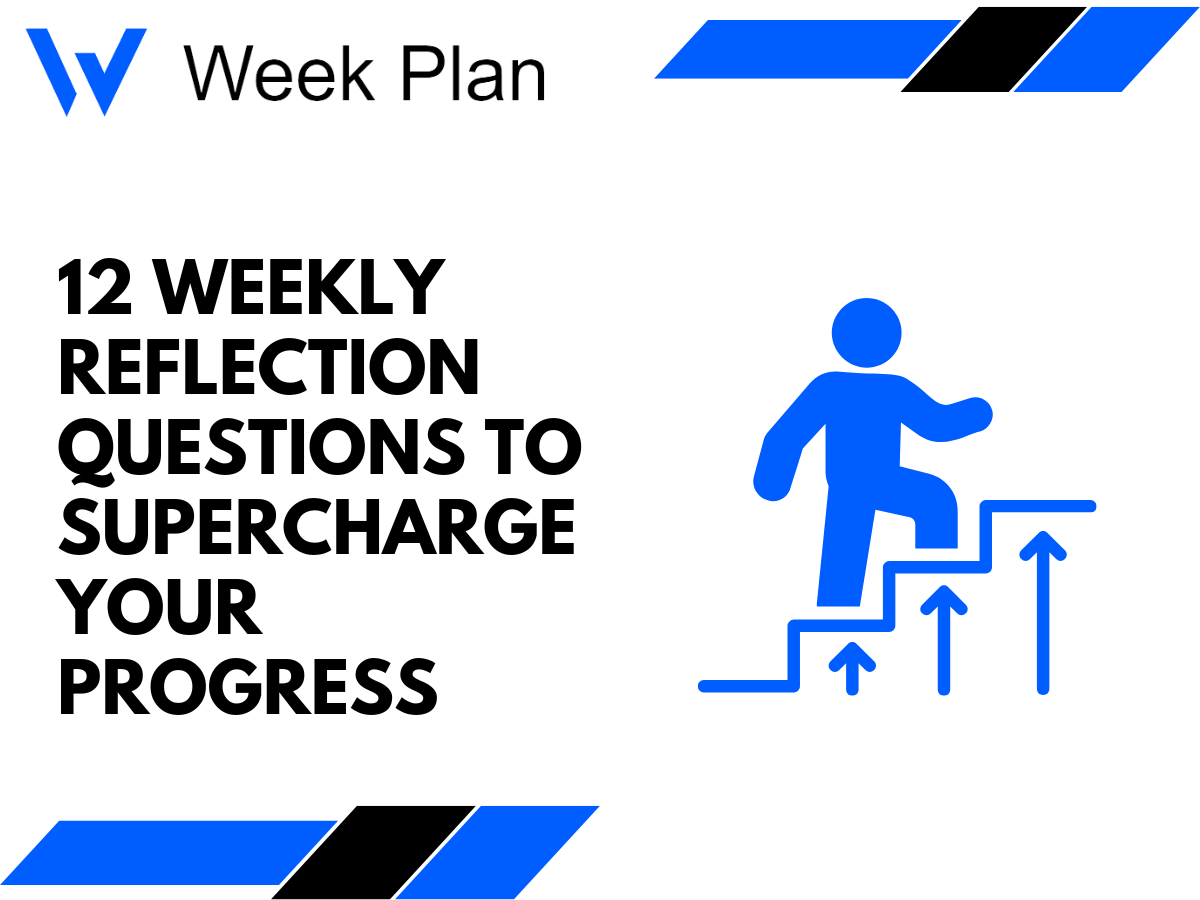 Week Plan

12 WEEKLY REFLECTION QUESTIONS TO SUPERCHARGE YOUR PROGRESS